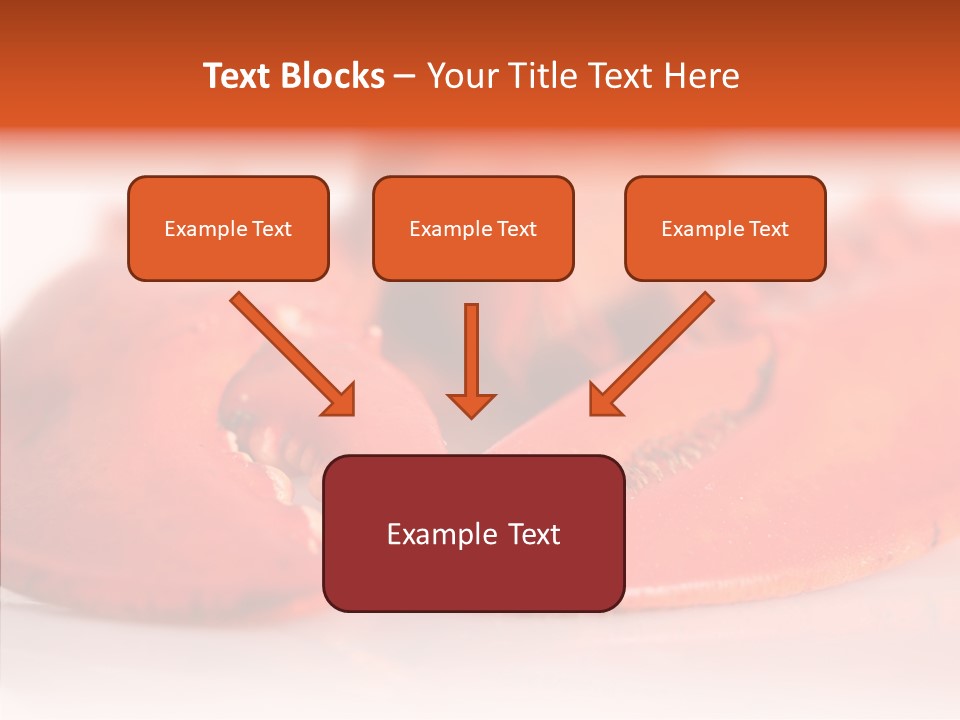 Text Blocks – Your Title Text Here

Example Text

Example Text

Example Text

Example Text